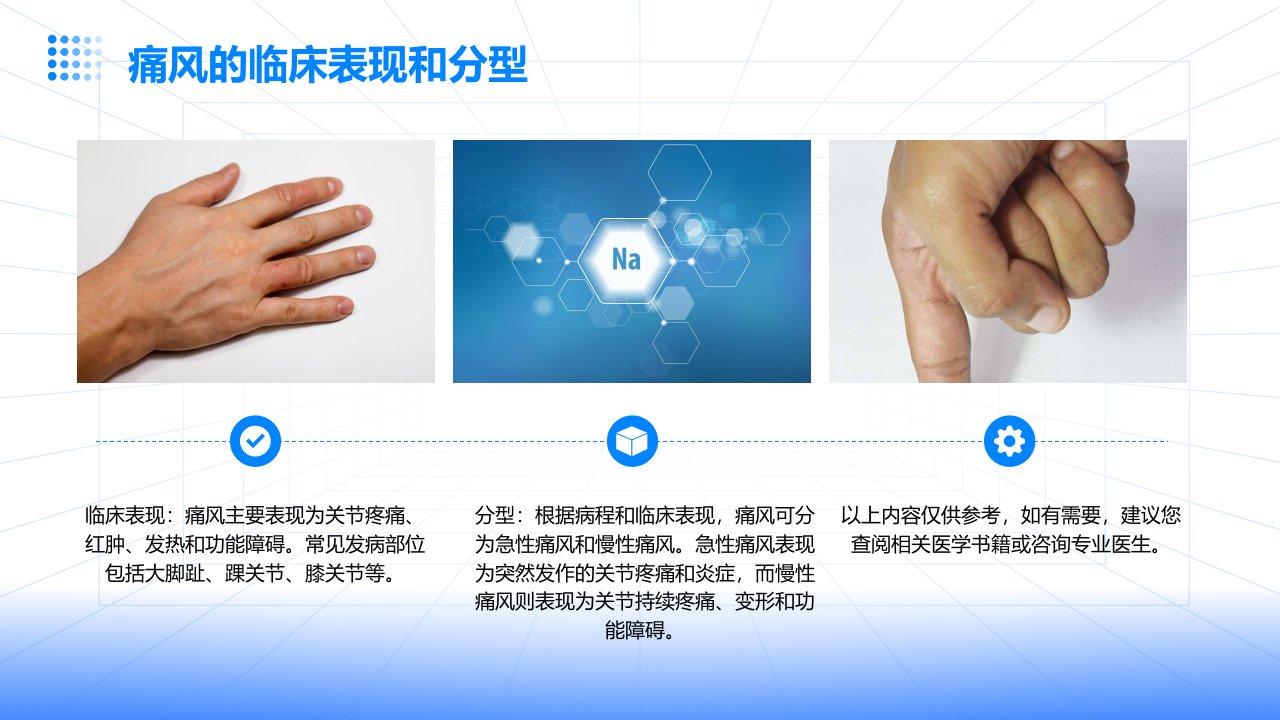 痛风的临床表现和分型

Na

临床表现：痛风主要表现为关节疼痛、红肿、发热和功能障碍。常见发病部位包括大脚趾、踝关节、膝关节等。

分型：根据病程和临床表现，痛风可分为急性痛风和慢性痛风。急性痛风表现为突然发作的关节疼痛和炎症，而慢性痛风则表现为关节持续疼痛、变形和功能障碍。

以上内容仅供参考，如有需要，建议您查阅相关医学书籍或咨询专业医生。